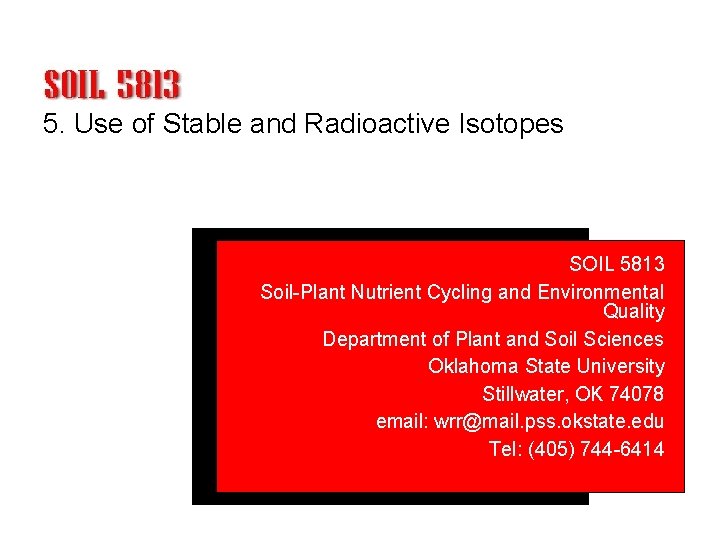 SOIL 5813
5. Use of Stable and Radioactive Isotopes

SOIL 5813
Soil-Plant Nutrient Cycling and Environmental Quality
Department of Plant and Soil Sciences
Oklahoma State University
Stillwater, OK 74078
email: wrr@mail.pss.okstate.edu
Tel: (405) 744-6414